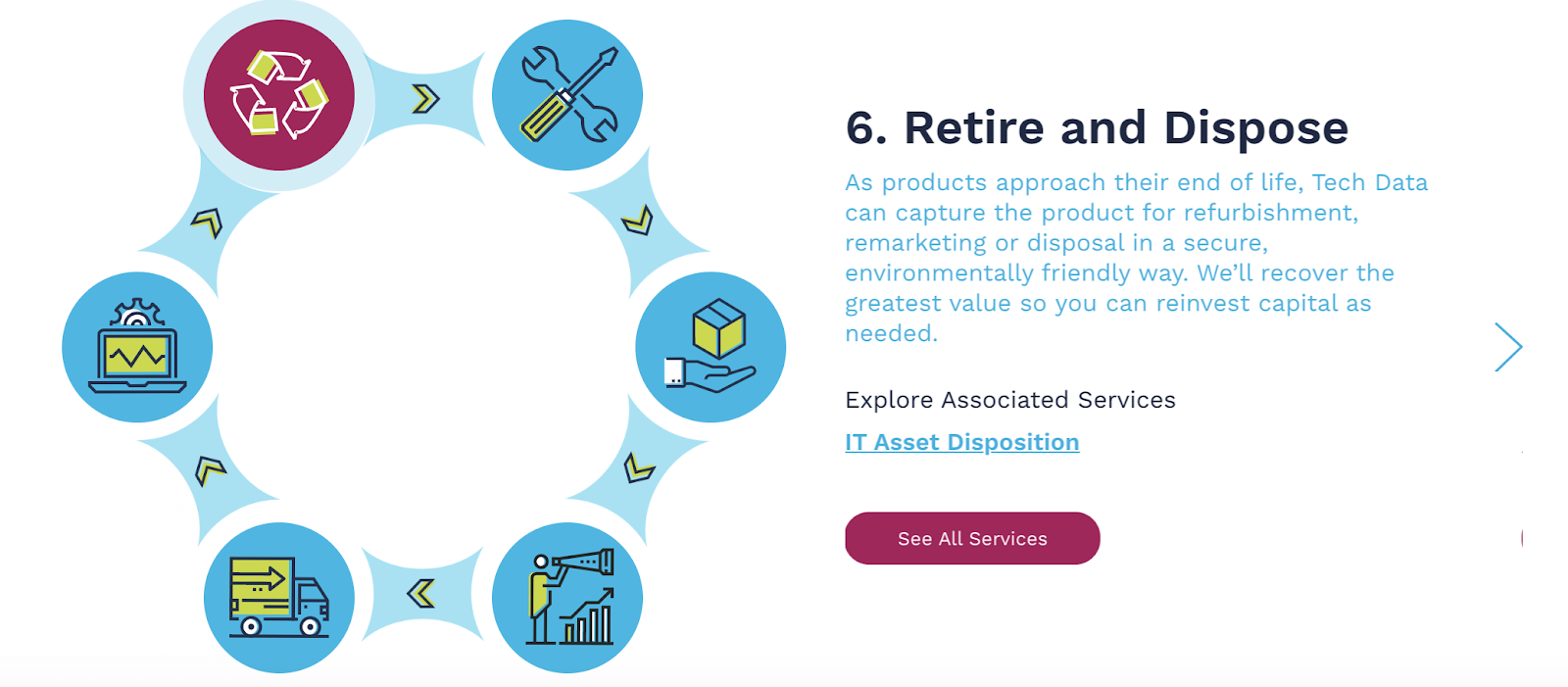 6. Retire and Dispose

As products approach their end of life, Tech Data can capture the product for refurbishment, remarketing or disposal in a secure, environmentally friendly way. We'll recover the greatest value so you can reinvest capital as needed.

Explore Associated Services

IT Asset Disposition

See All Services